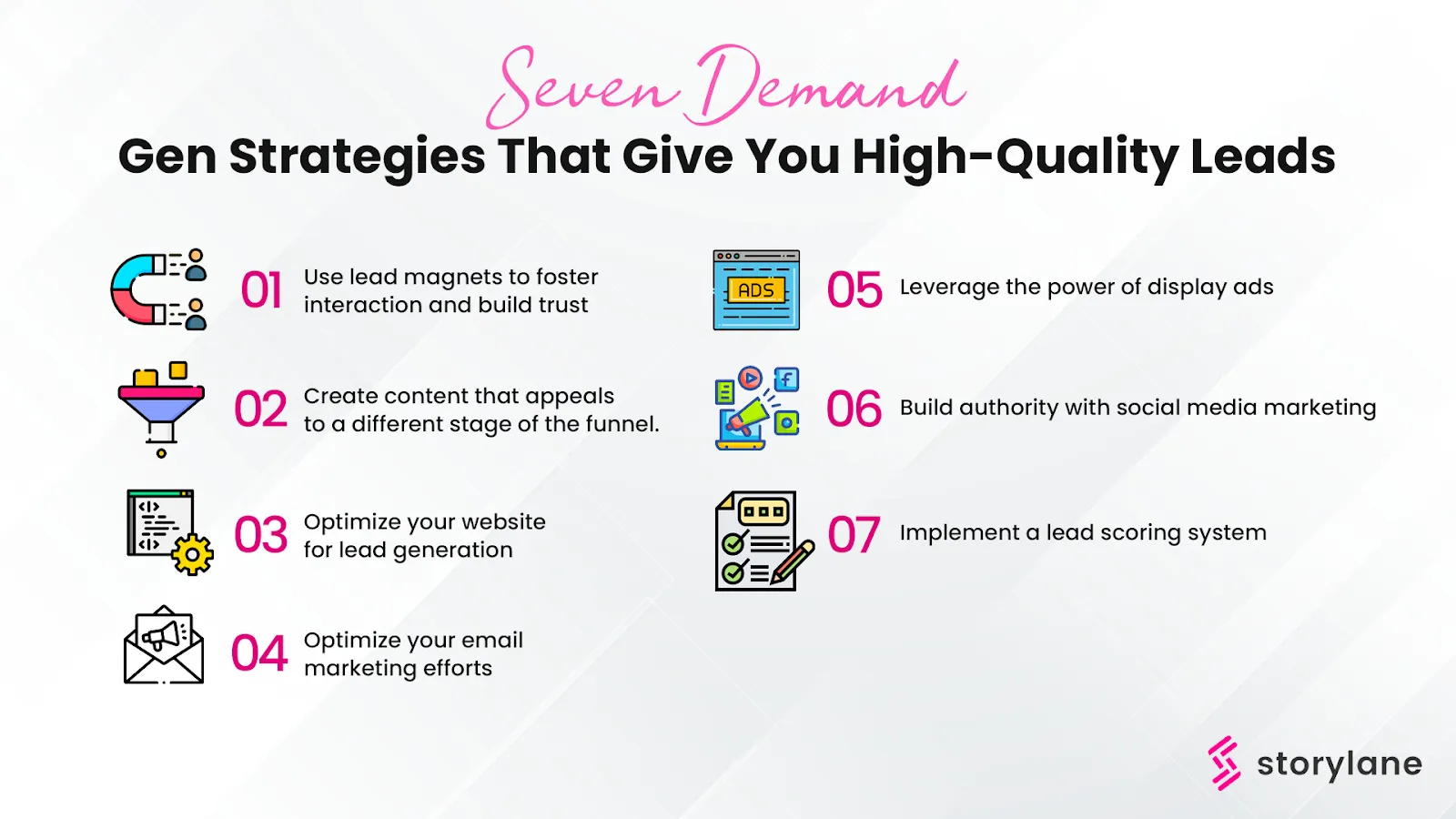 Seven Demand
Gen Strategies That Give You High-Quality Leads

01 Use lead magnets to foster interaction and build trust

02 Create content that appeals to a different stage of the funnel.

03 Optimize your website for lead generation

04 Optimize your email marketing efforts

ADS

05 Leverage the power of display ads

06 Build authority with social media marketing

07 Implement a lead scoring system

storylane